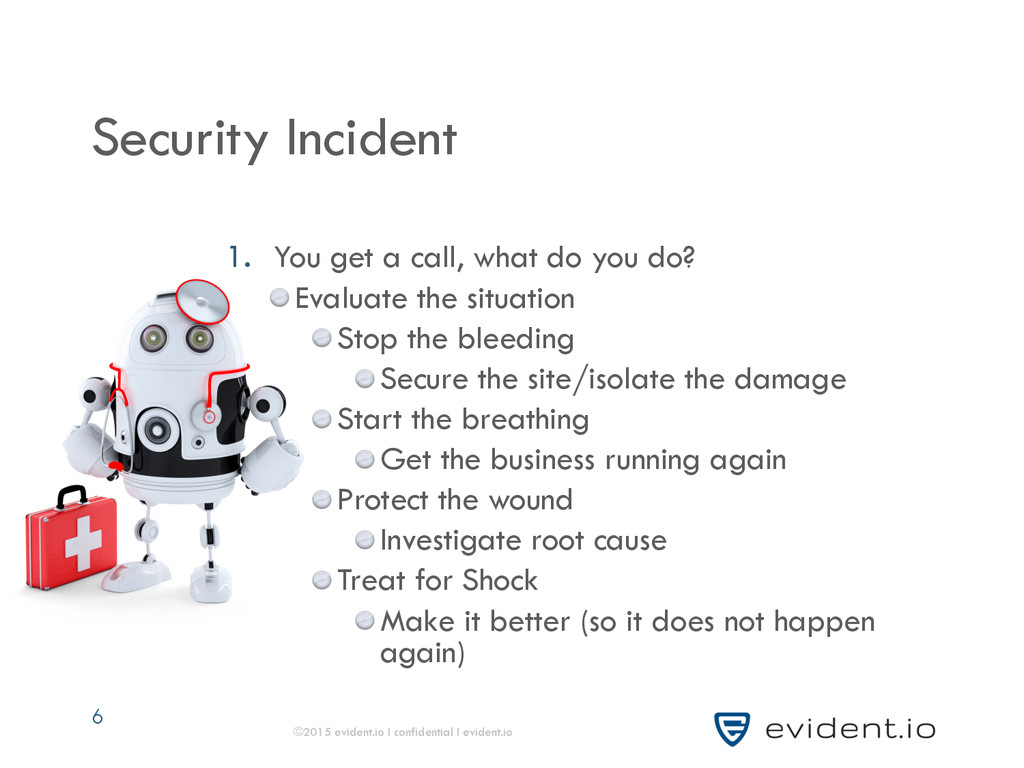 Security Incident

1. You get a call, what do you do?

Evaluate the situation

Stop the bleeding

Secure the site/isolate the damage

Start the breathing

Get the business running again

Protect the wound

Investigate root cause

Treat for Shock

Make it better (so it does not happen again)

6

©2015 evident.io | confidential | evident.io

evident.io